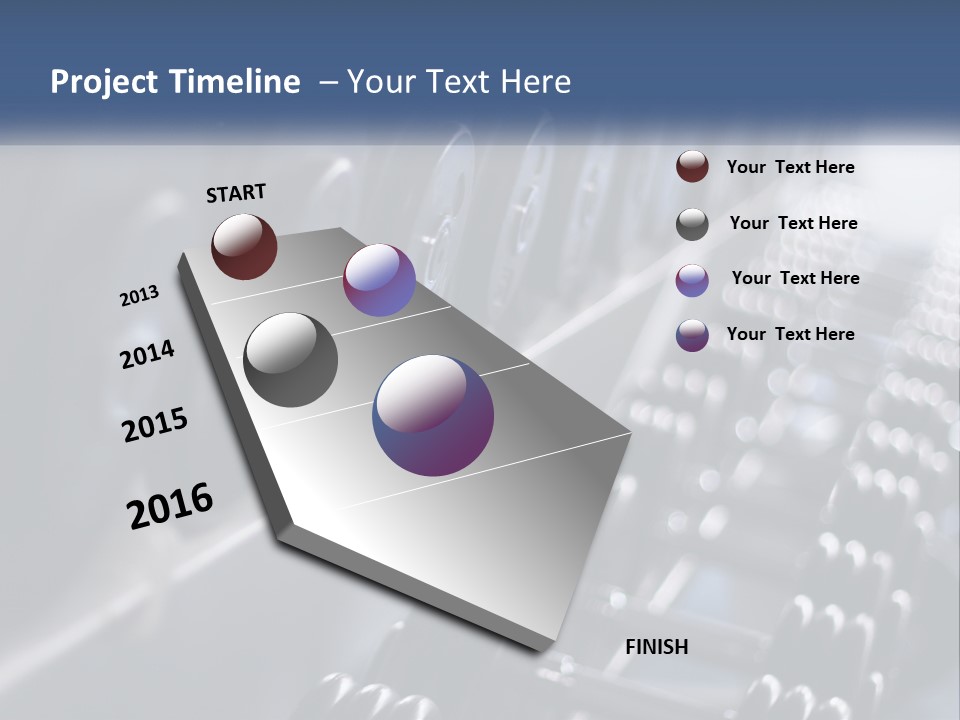 Project Timeline – Your Text Here

START

2013

2014

2015

2016

FINISH

Your Text Here

Your Text Here

Your Text Here

Your Text Here